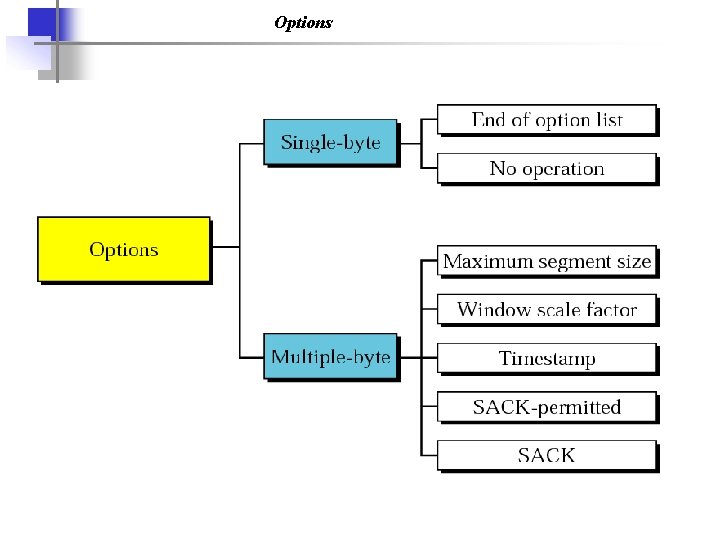 Options

Options

Single-byte

End of option list

No operation

Multiple-byte

Maximum segment size

Window scale factor

Timestamp

SACK-permitted

SACK